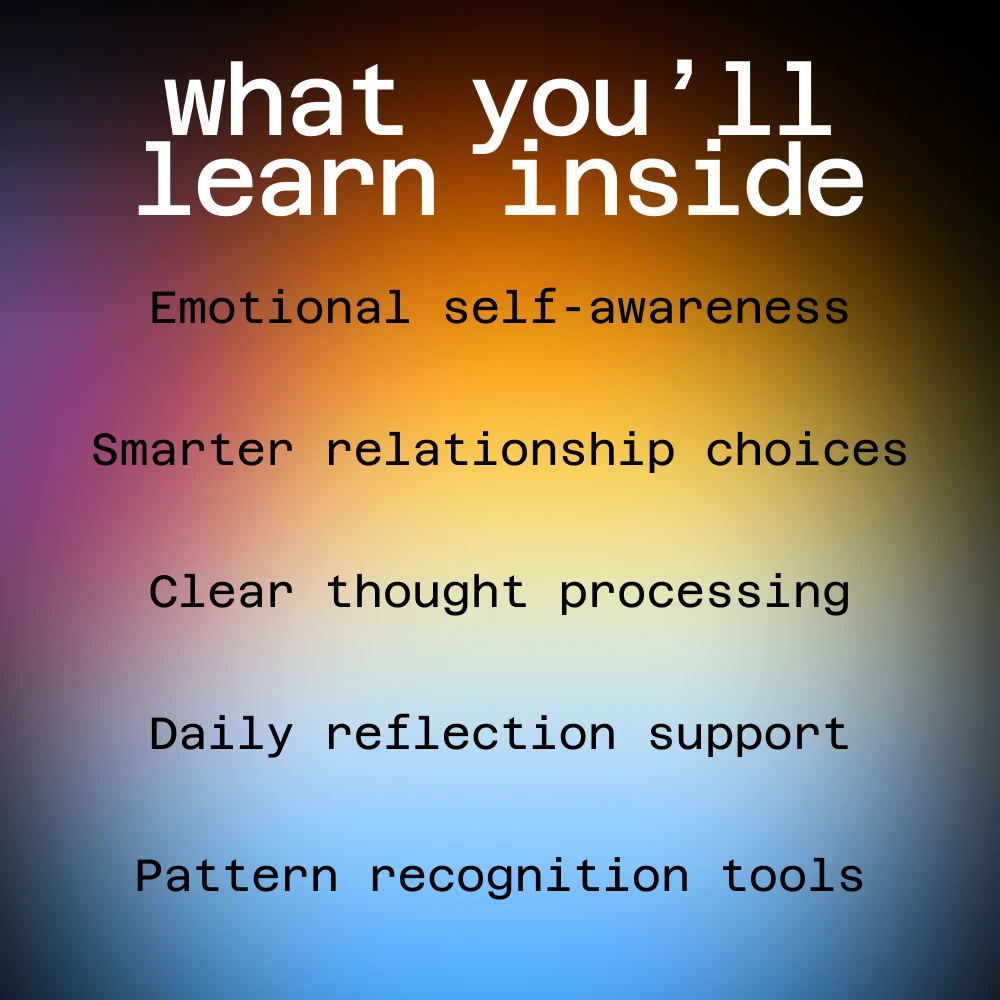 what you’ll learn inside

Emotional self-awareness

Smarter relationship choices

Clear thought processing

Daily reflection support

Pattern recognition tools